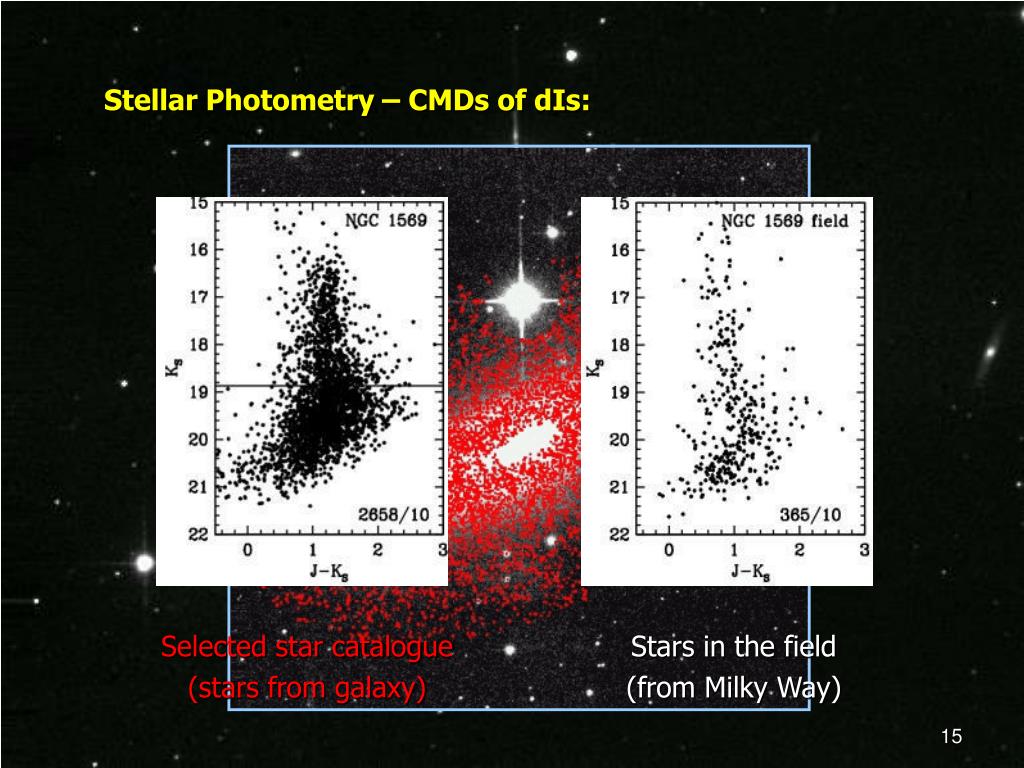 Stellar Photometry – CMDs of dIs:

NGC 1569

15
16
17
18
19
20
21
22

$K_s$

2658/10

0
1
2
3

$J-K_s$

NGC 1569 field

15
16
17
18
19
20
21
22

$K_s$

365/10

0
1
2
3

$J-K_s$

Selected star catalogue
(stars from galaxy)

Stars in the field
(from Milky Way)

15